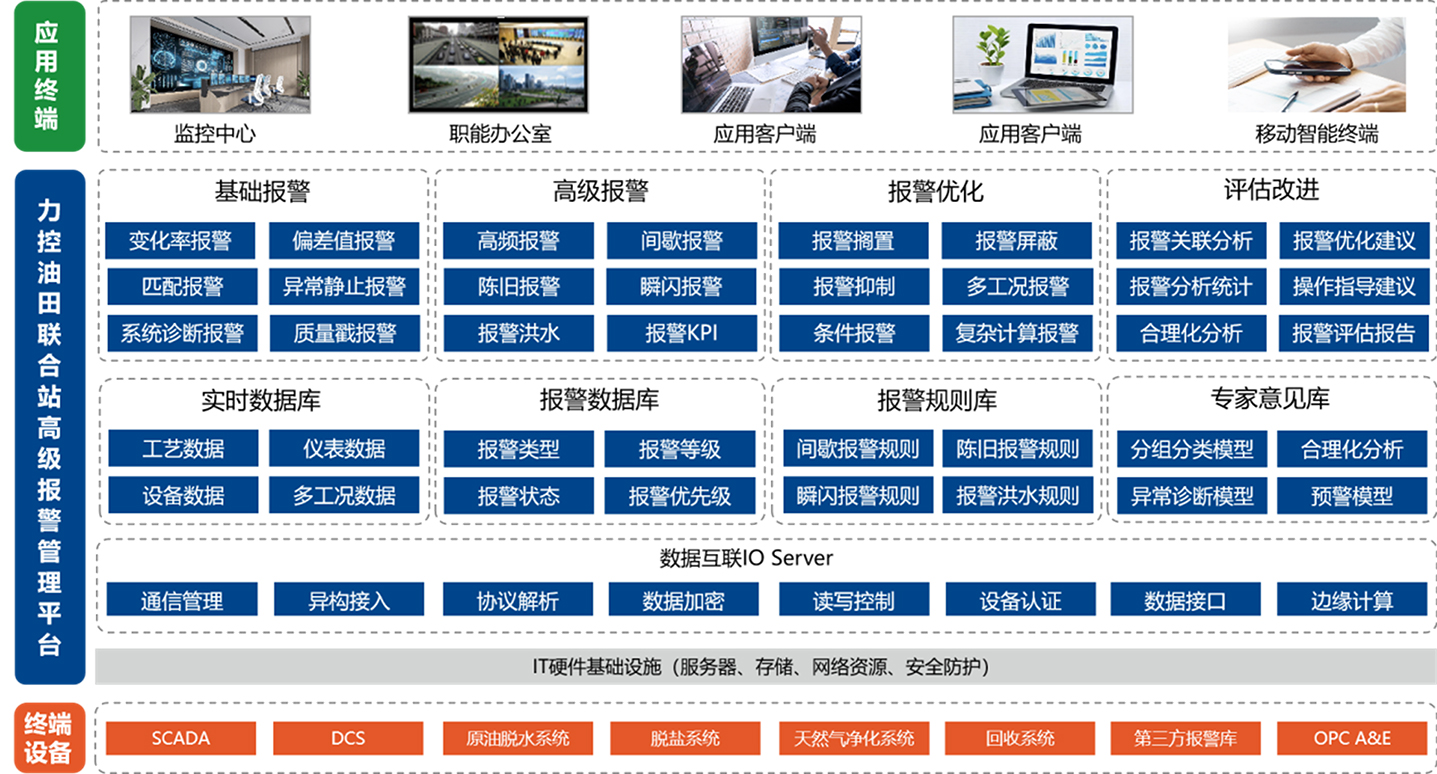 应用终端

监控中心
职能办公室
应用客户端
应用客户端
移动智能终端

力控油田联合站高级报警管理平台

基础报警
变化率报警
偏差值报警
匹配报警
异常静止报警
系统诊断报警
质量戳报警

高级报警
高频报警
间歇报警
陈旧报警
瞬闪报警
报警洪水
报警KPI

报警优化
报警搁置
报警屏蔽
报警抑制
多工况报警
条件报警
复杂计算报警

评估改进
报警关联分析
报警优化建议
报警分析统计
操作指导建议
合理化分析
报警评估报告

实时数据库
工艺数据
仪表数据
设备数据
多工况数据

报警数据库
报警类型
报警等级
报警状态
报警优先级

报警规则库
间歇报警规则
陈旧报警规则
瞬闪报警规则
报警洪水规则

专家意见库
分组分类模型
合理化分析
异常诊断模型
预警模型

数据互联IO Server
通信管理
异构接入
协议解析
数据加密
读写控制
设备认证
数据接口
边缘计算

IT硬件基础设施（服务器、存储、网络资源、安全防护）

终端设备
SCADA
DCS
原油脱水系统
脱盐系统
天然气净化系统
回收系统
第三方报警库
OPC A&E